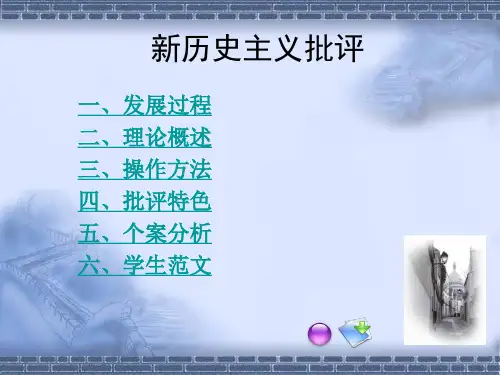 新历史主义批评

一、发展过程
二、理论概述
三、操作方法
四、批评特色
五、个案分析
六、学生范文